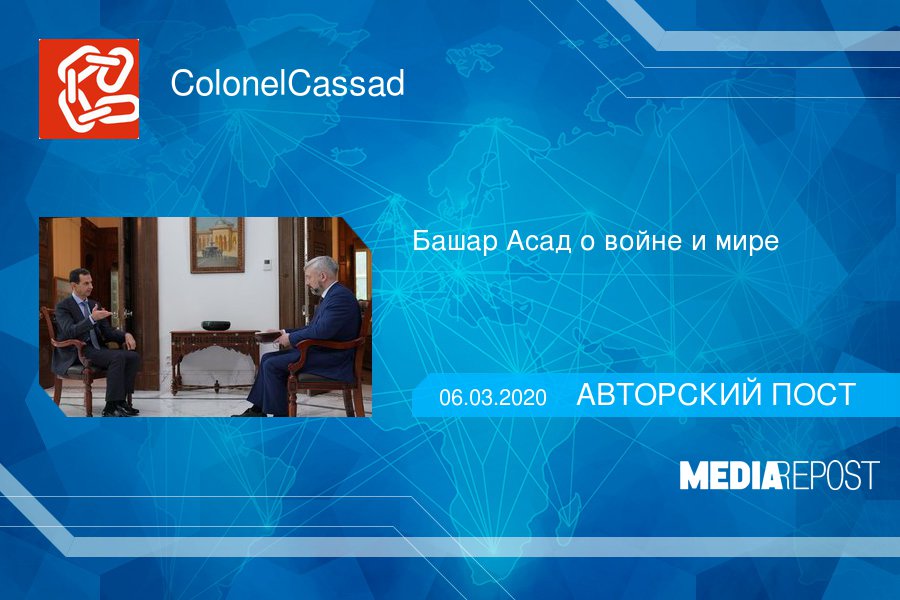 ColonelCassad

Башар Асад о войне и мире

06.03.2020 АВТОРСКИЙ ПОСТ

MEDIAREPOST